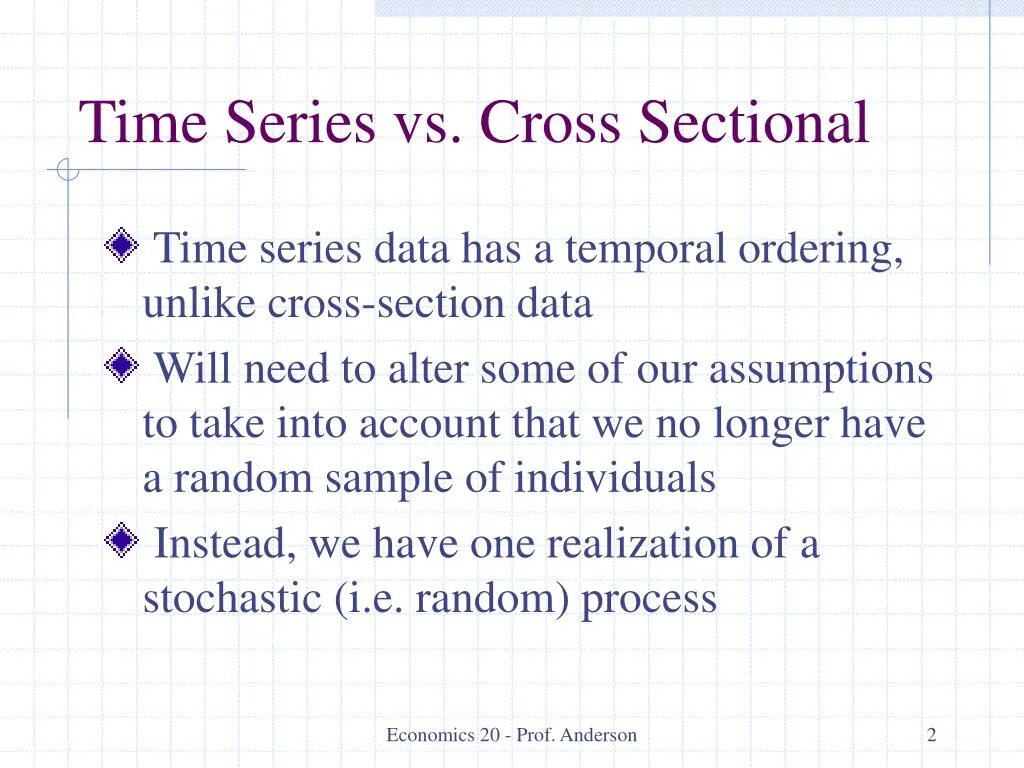 Time Series vs. Cross Sectional

Time series data has a temporal ordering, unlike cross-section data

Will need to alter some of our assumptions to take into account that we no longer have a random sample of individuals

Instead, we have one realization of a stochastic (i.e. random) process

Economics 20 - Prof. Anderson

2